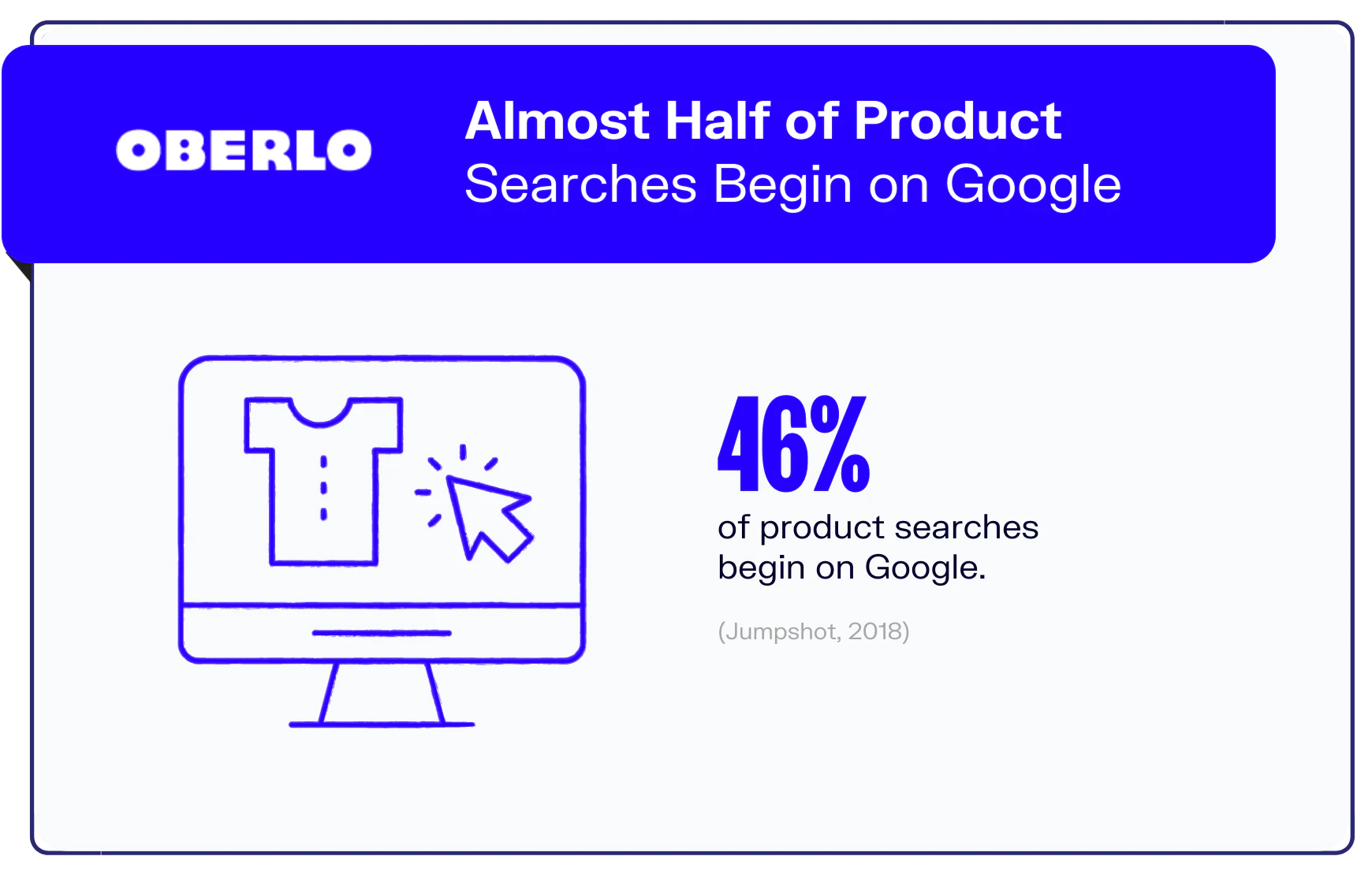 OBERLO

Almost Half of Product Searches Begin on Google

46%

of product searches begin on Google.

(Jumpshot, 2018)